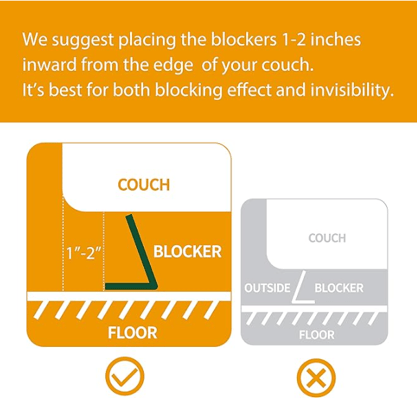 We suggest placing the blockers 1-2 inches inward from the edge  of your couch.
It's best for both blocking effect and invisibility.

COUCH

1"-2"

BLOCKER

FLOOR

COUCH

OUTSIDE

BLOCKER

FLOOR